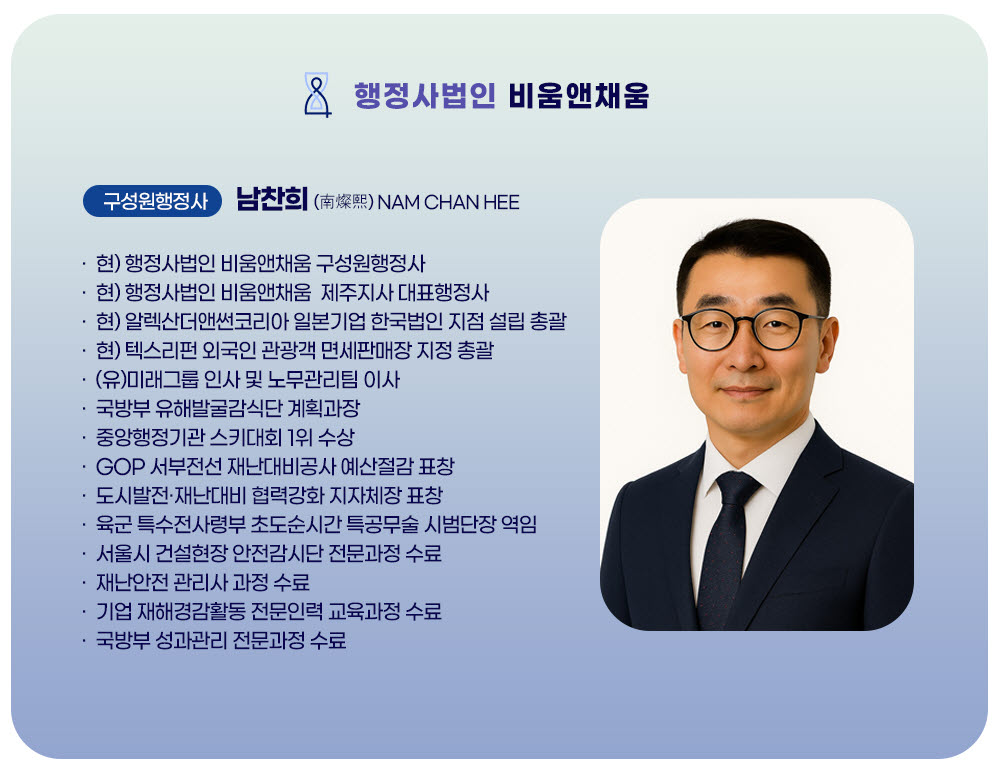 행정사법인 비움앤채움

구성원행정사 남찬희 (南燦熙) NAM CHAN HEE

· 현) 행정사법인 비움앤채움 구성원행정사
· 현) 행정사법인 비움앤채움 제주지사 대표행정사
· 현) 알렉산더앤썬코리아 일본기업 한국법인 지점 설립 총괄
· 현) 텍스리펀 외국인 관광객 면세판매장 지정 총괄
· (유)미래그룹 인사 및 노무관리팀 이사
· 국방부 유해발굴감식단 계획과장
· 중앙행정기관 스키대회 1위 수상
· GOP 서부전선 재난대비공사 예산절감 표창
· 도시발전·재난대비 협력강화 지자체장 표창
· 육군 특수전사령부 초도순시간 특공무술 시범단장 역임
· 서울시 건설현장 안전감시단 전문과정 수료
· 재난안전 관리사 과정 수료
· 기업 재해경감활동 전문인력 교육과정 수료
· 국방부 성과관리 전문과정 수료